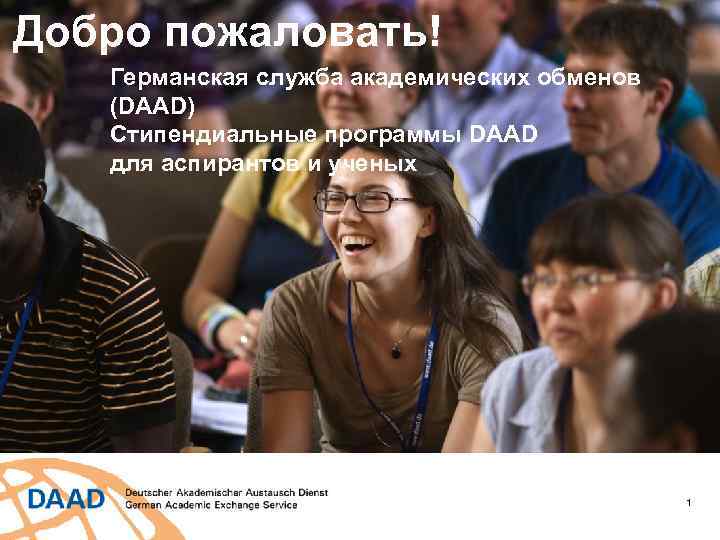 Добро пожаловать!

Германская служба академических обменов (DAAD)
Стипендиальные программы DAAD для аспирантов и ученых

DAAD
Deutscher Akademischer Austausch Dienst
German Academic Exchange Service

1